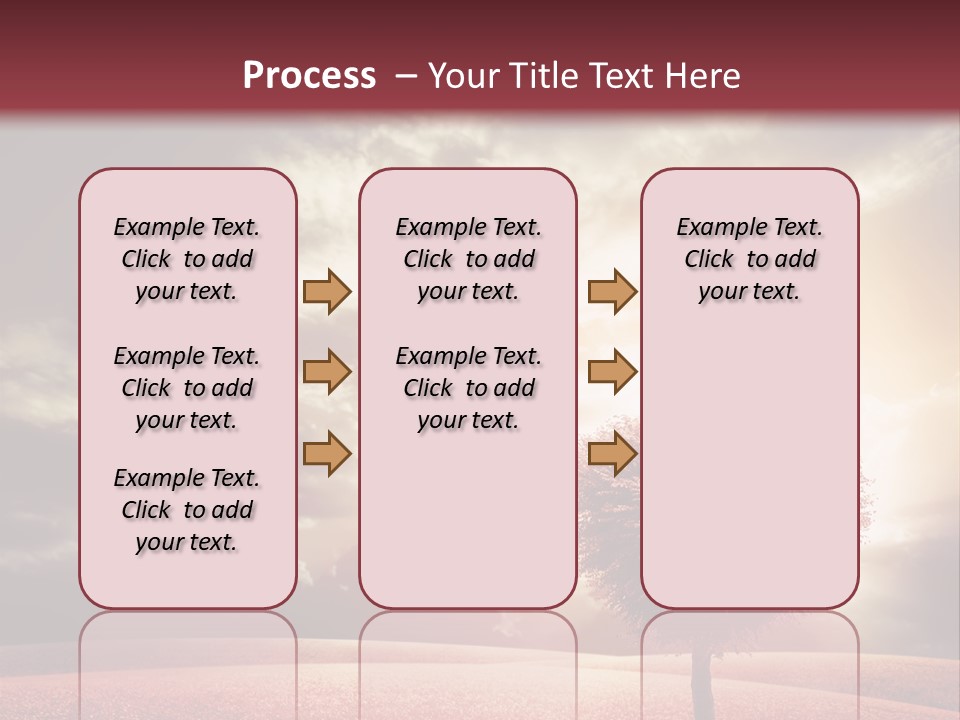 Process – Your Title Text Here

Example Text. Click to add your text.

Example Text. Click to add your text.

Example Text. Click to add your text.

Example Text. Click to add your text.

Example Text. Click to add your text.

Example Text. Click to add your text.